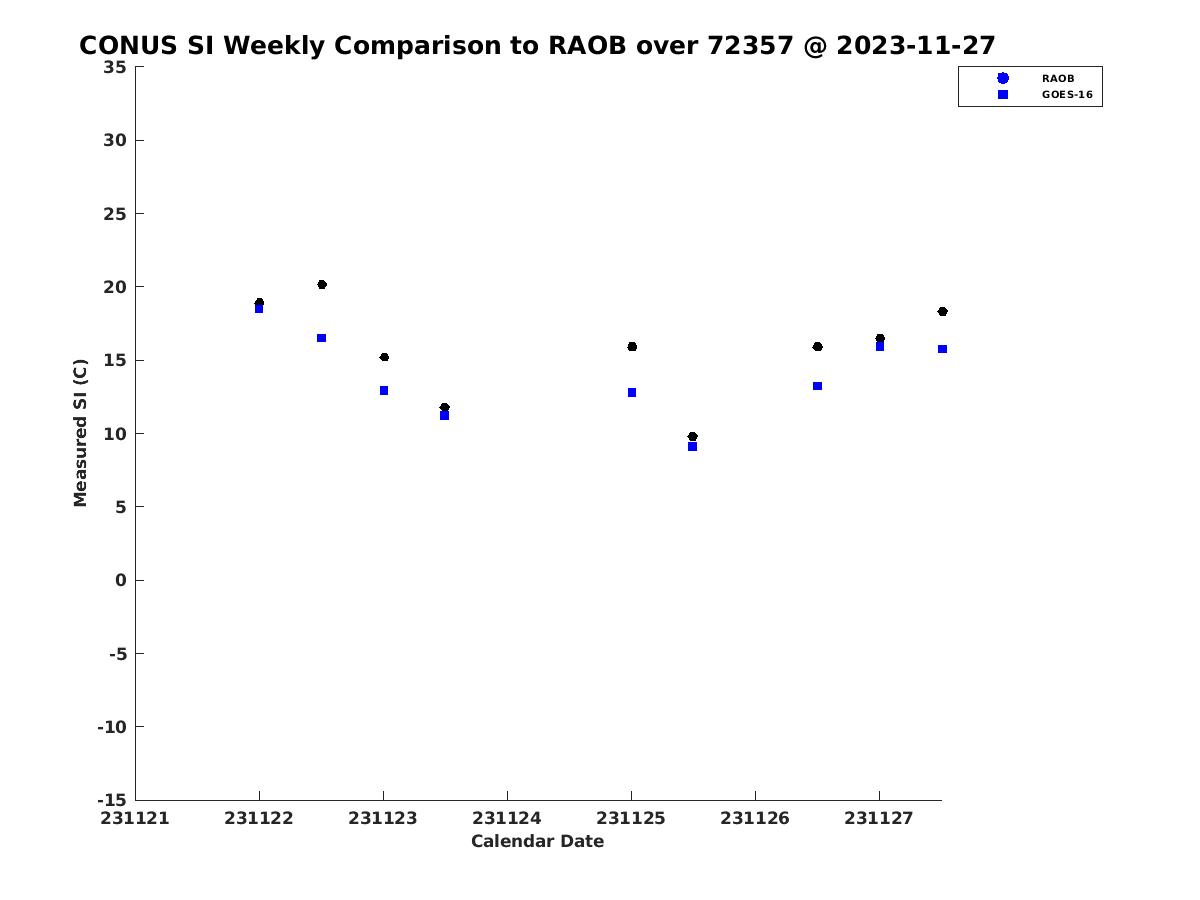 CONUS SI Weekly Comparison to RAOB over 72357 @ 2023-11-27

RAOB
GOES-16

35
30
25
20
15
10
5
0
-5
-10
-15

Measured SI (C)

231121
231122
231123
231124
231125
231126
231127

Calendar Date